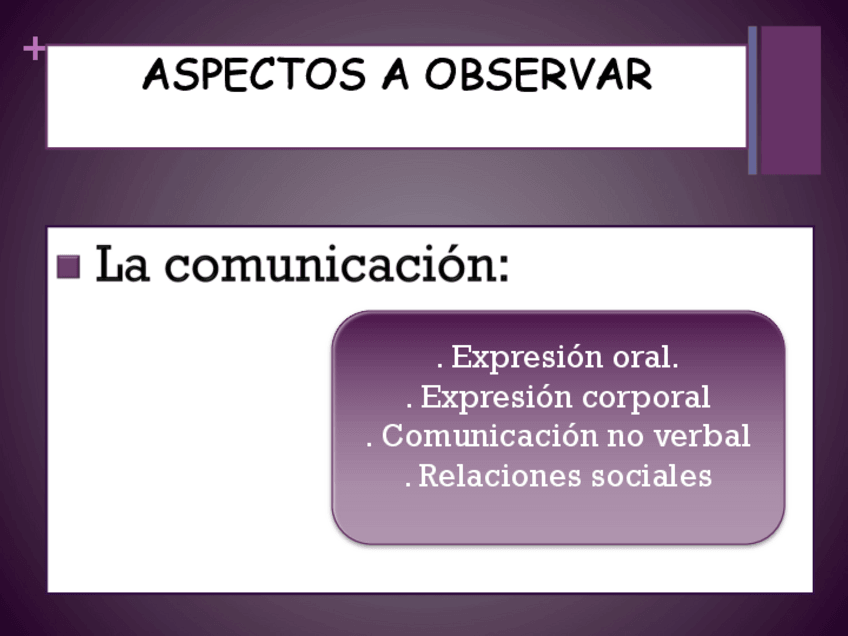 +
ASPECTOS A OBSERVAR

La comunicación:

. Expresión oral.
. Expresión corporal
. Comunicación no verbal
. Relaciones sociales